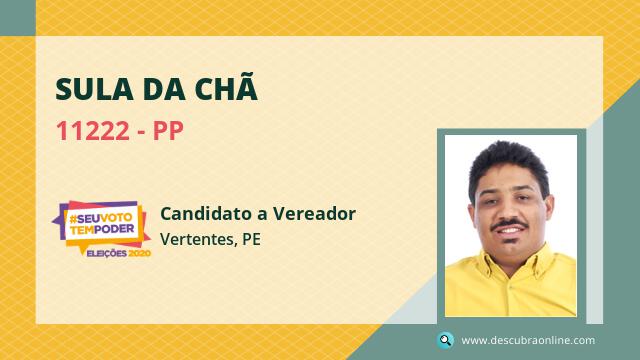 SULA DA CHÃ

11222 - PP

#SEUVOTO TEMPODER

ELEIÇÕES 2020

Candidato a Vereador

Vertentes, PE

www.descubraonline.com